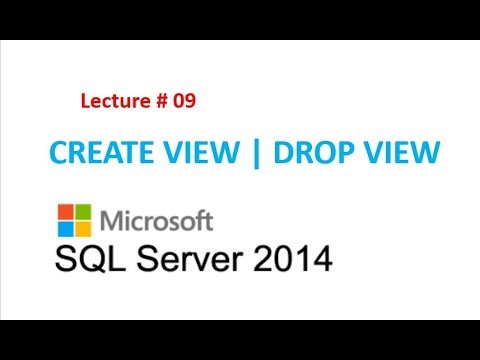 Lecture # 09

CREATE VIEW | DROP VIEW

Microsoft
SQL Server 2014